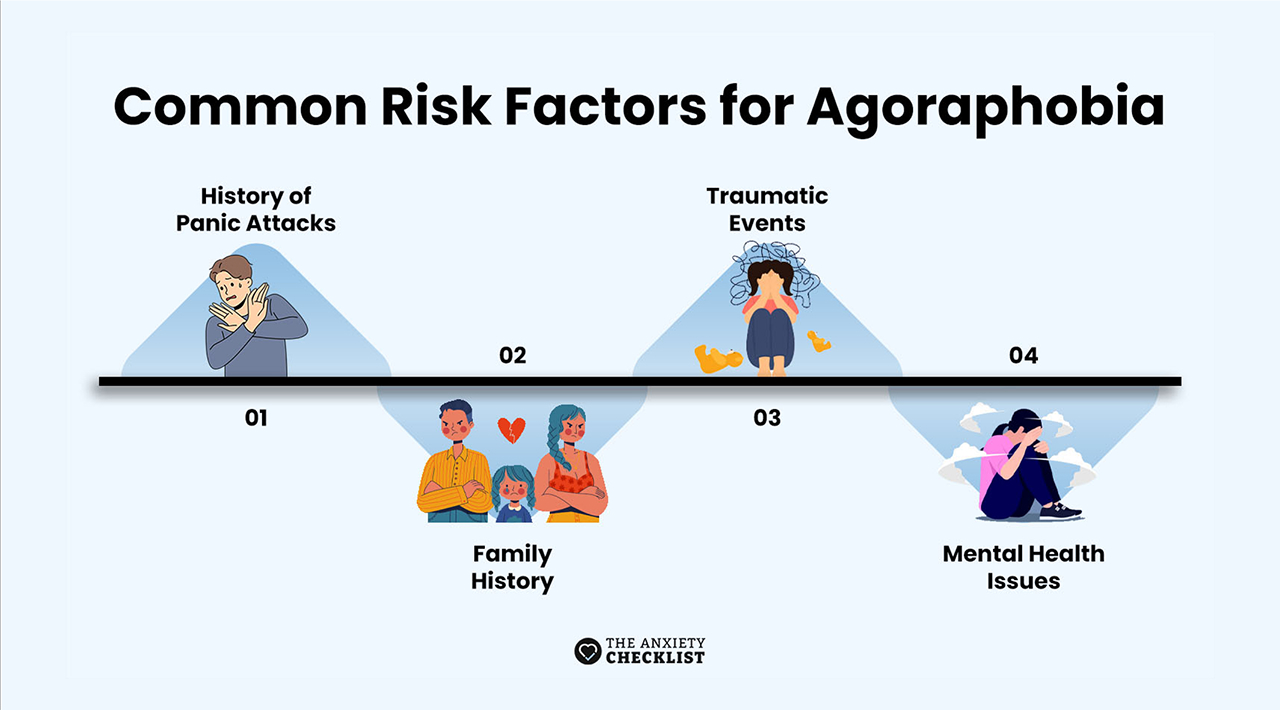 Common Risk Factors for Agoraphobia

History of Panic Attacks

01

02

Family History

Traumatic Events

03

04

Mental Health Issues

THE ANXIETY CHECKLIST